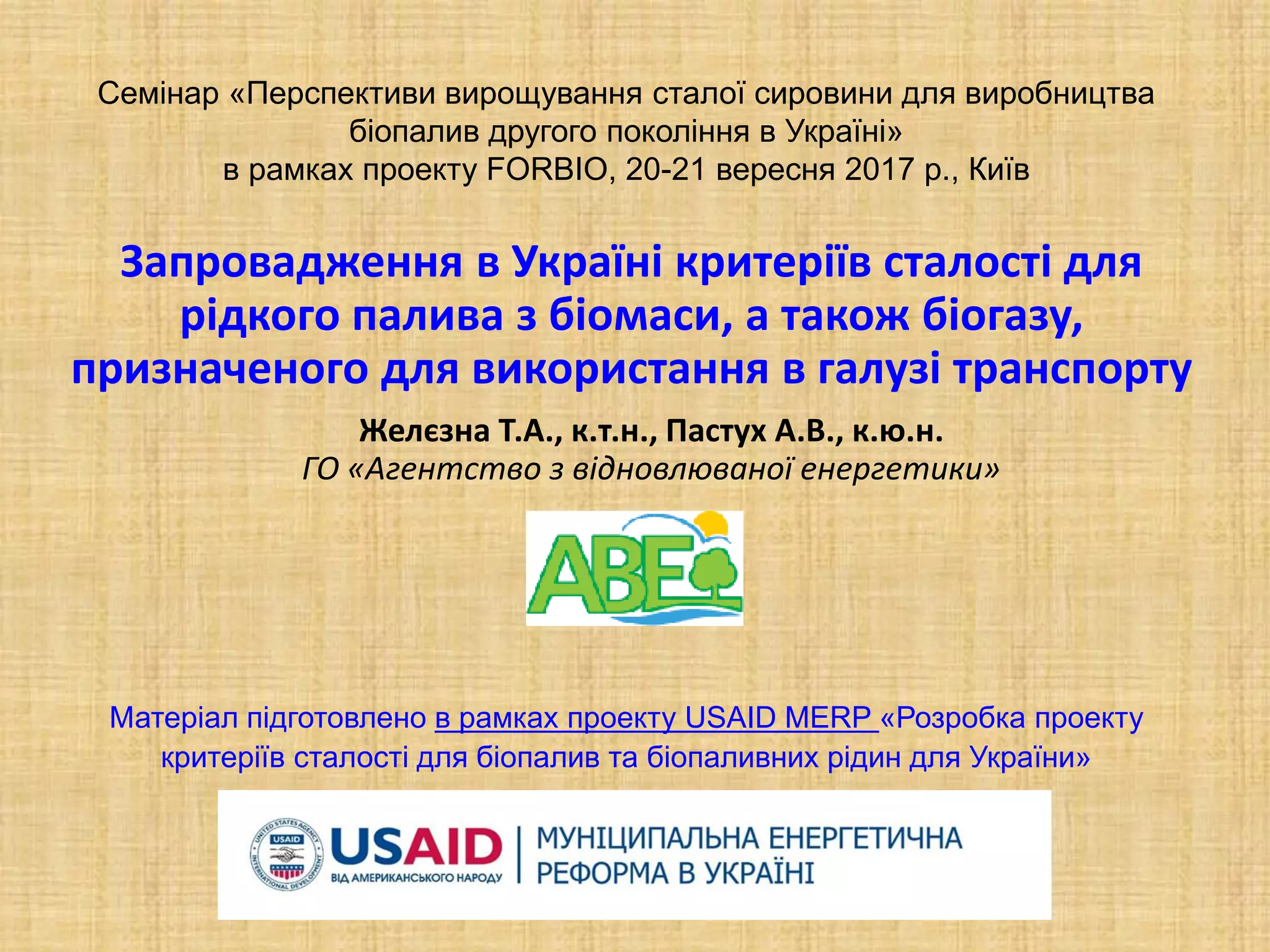 Семінар «Перспективи вирощування сталої сировини для виробництва біопалив другого покоління в Україні»
в рамках проекту FORBIO, 20-21 вересня 2017 р., Київ

Запровадження в Україні критеріїв сталості для рідкого палива з біомаси, а також біогазу, призначеного для використання в галузі транспорту

Желєзна Т.А., к.т.н., Пастух А.В., к.ю.н.
ГО «Агентство з відновлюваної енергетики»

АВЕ

Матеріал підготовлено в рамках проекту USAID MERP «Розробка проекту критеріїв сталості для біопалив та біопаливних рідин для України»

UNITED STATES AGENCY INTERNATIONAL DEVELOPMENT USAID
USAID
ВІД АМЕРИКАНСЬКОГО НАРОДУ
МУНІЦИПАЛЬНА ЕНЕРГЕТИЧНА РЕФОРМА В УКРАЇНІ